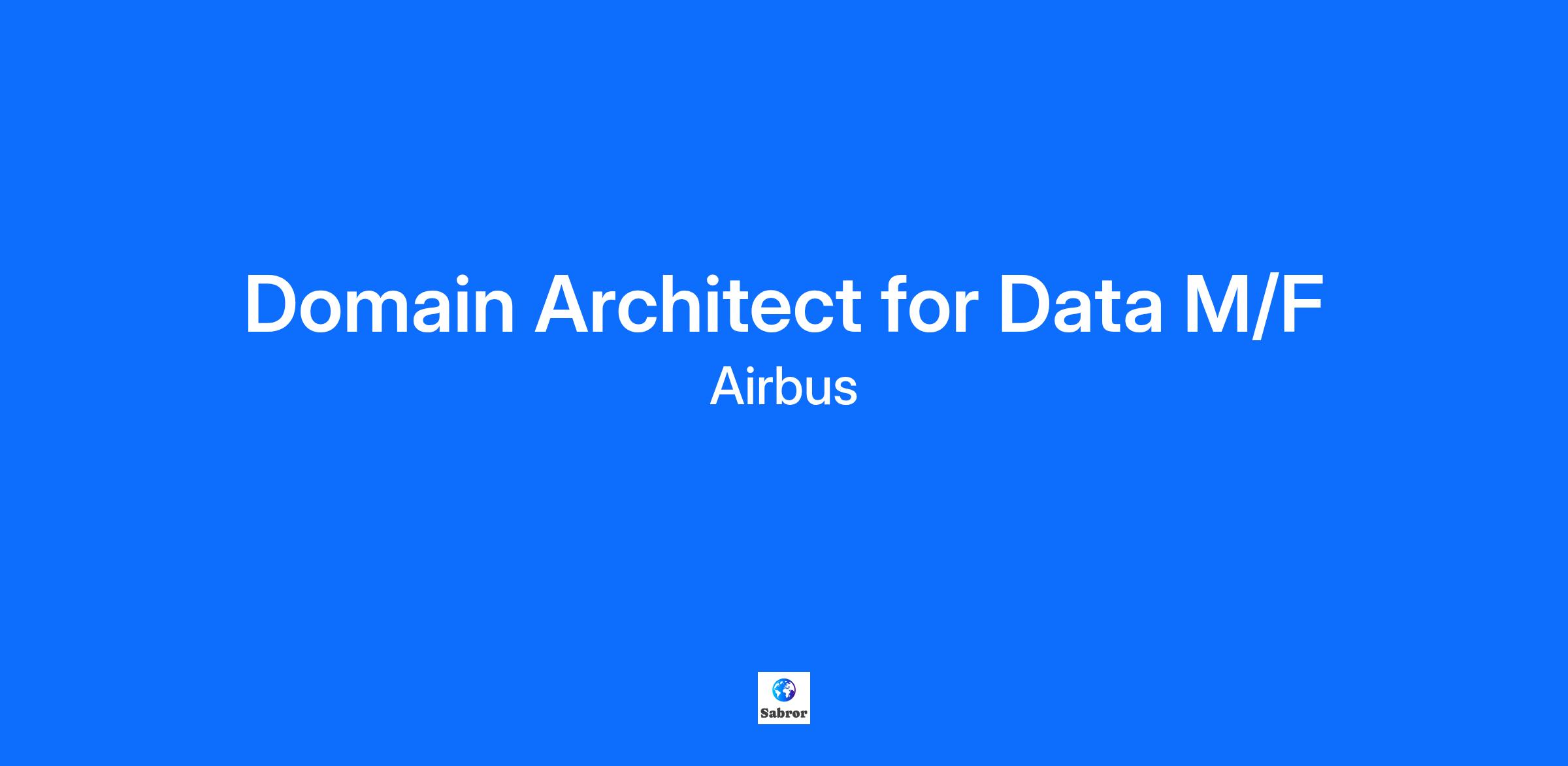 Domain Architect for Data M/F
Airbus

Sabror